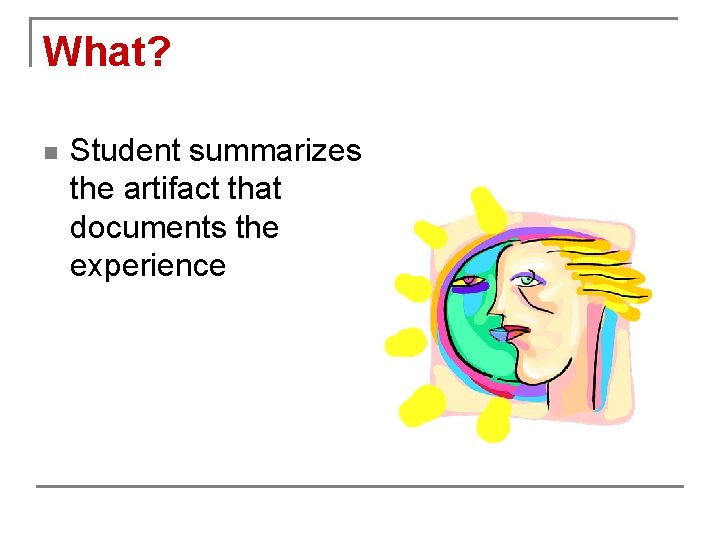 What?

Student summarizes the artifact that documents the experience